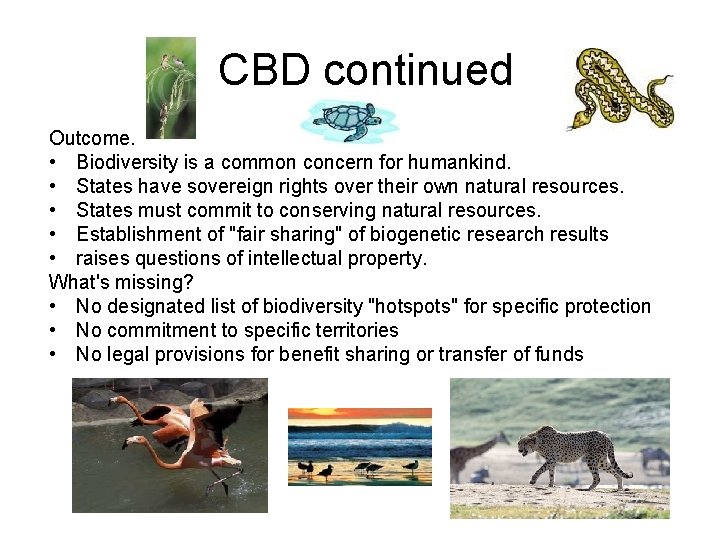 CBD continued

Outcome.
• Biodiversity is a common concern for humankind.
• States have sovereign rights over their own natural resources.
• States must commit to conserving natural resources.
• Establishment of "fair sharing" of biogenetic research results
• raises questions of intellectual property.

What's missing?
• No designated list of biodiversity "hotspots" for specific protection
• No commitment to specific territories
• No legal provisions for benefit sharing or transfer of funds